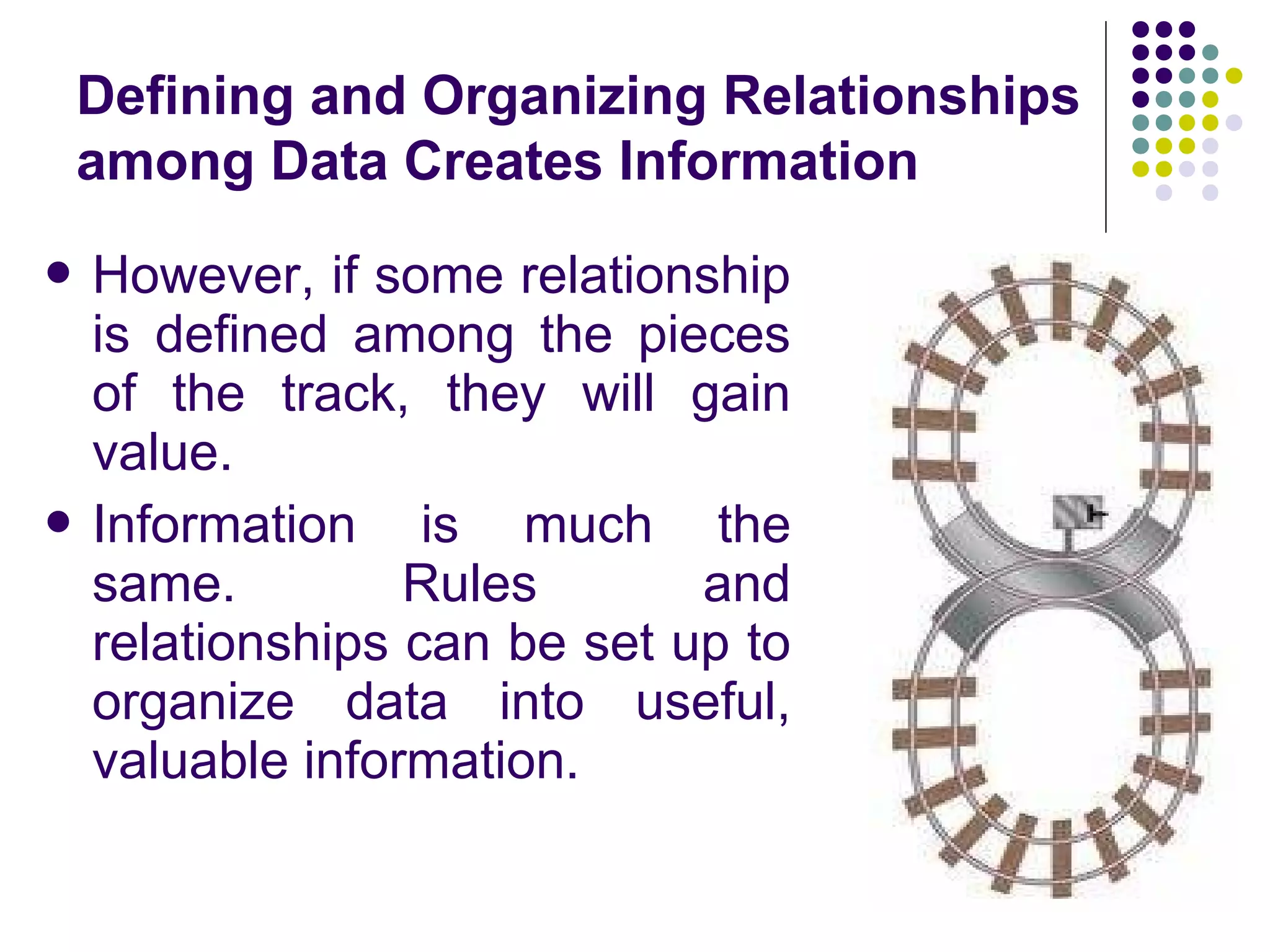 Defining and Organizing Relationships among Data Creates Information

- However, if some relationship is defined among the pieces of the track, they will gain value.
- Information is much the same. Rules and relationships can be set up to organize data into useful, valuable information.